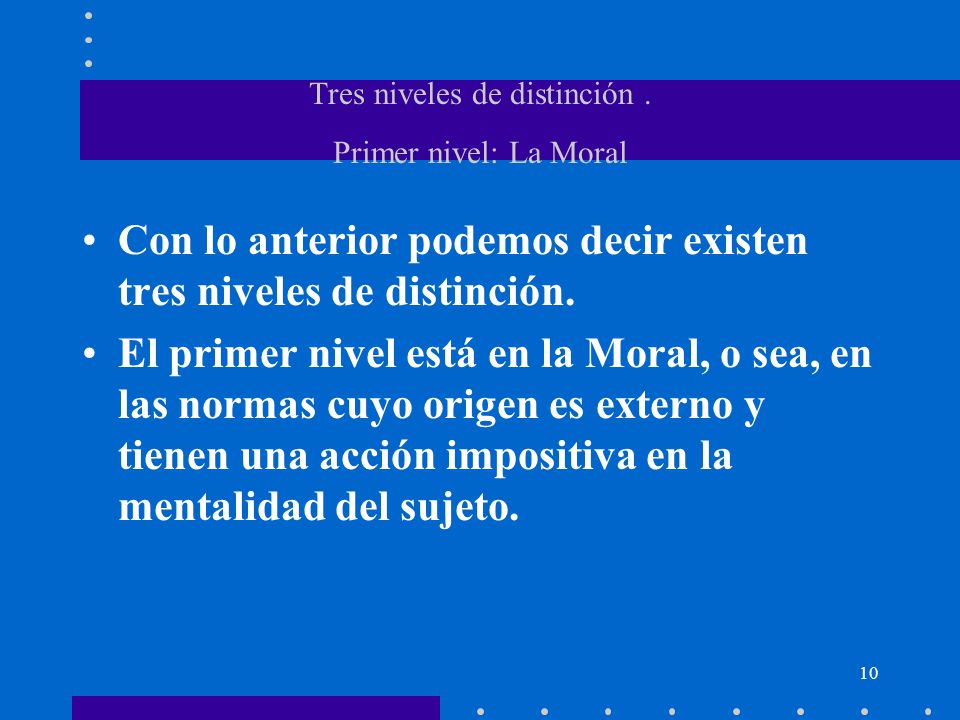 Tres niveles de distinción .

Primer nivel: La Moral

• Con lo anterior podemos decir existen tres niveles de distinción.

• El primer nivel está en la Moral, o sea, en las normas cuyo origen es externo y tienen una acción impositiva en la mentalidad del sujeto.

10